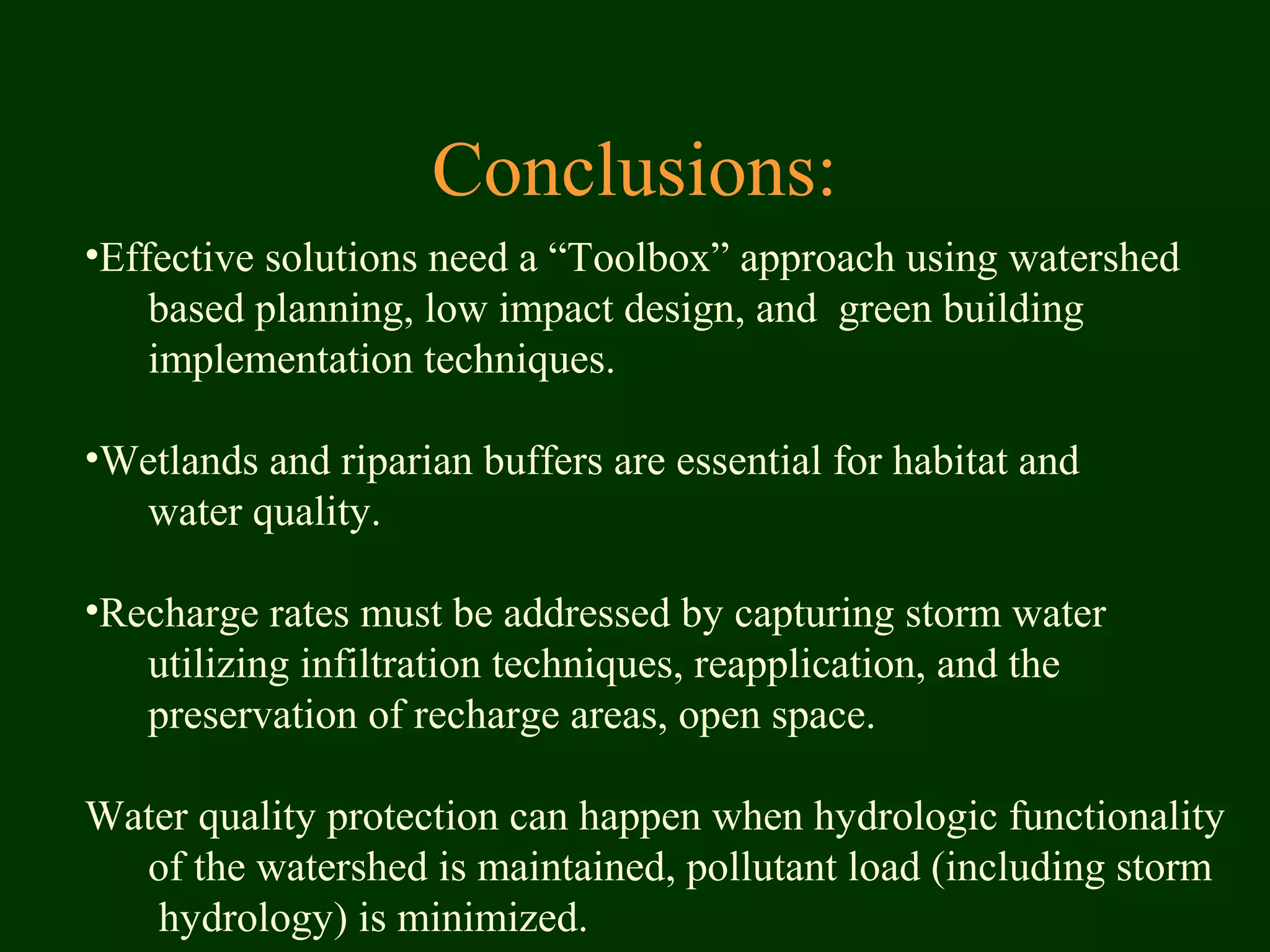 Conclusions:

•Effective solutions need a “Toolbox” approach using watershed based planning, low impact design, and green building implementation techniques.

•Wetlands and riparian buffers are essential for habitat and water quality.

•Recharge rates must be addressed by capturing storm water utilizing infiltration techniques, reapplication, and the preservation of recharge areas, open space.

Water quality protection can happen when hydrologic functionality of the watershed is maintained, pollutant load (including storm hydrology) is minimized.